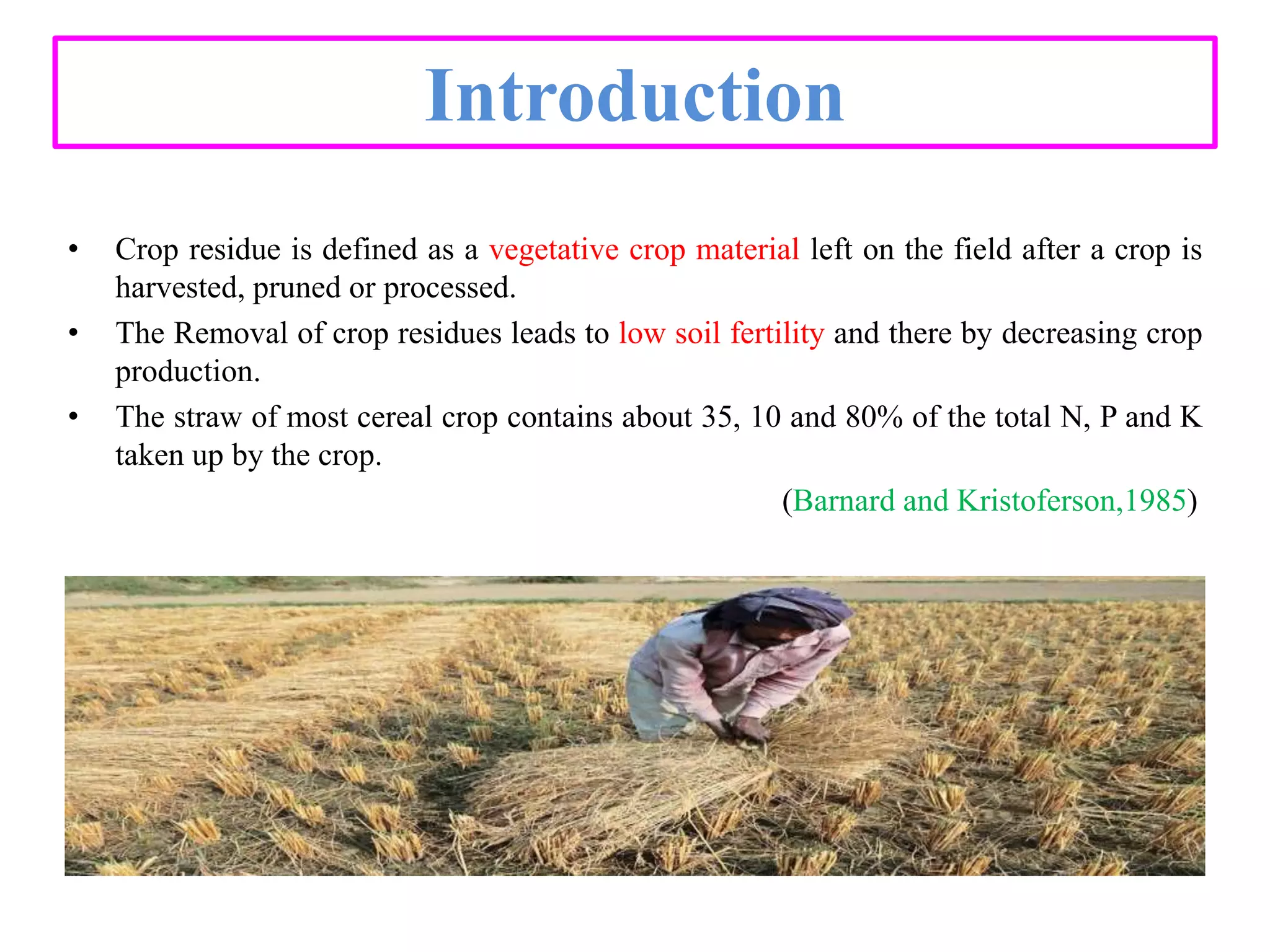 Introduction

• Crop residue is defined as a vegetative crop material left on the field after a crop is harvested, pruned or processed.

• The Removal of crop residues leads to low soil fertility and there by decreasing crop production.

• The straw of most cereal crop contains about 35, 10 and 80% of the total N, P and K taken up by the crop.

(Barnard and Kristoferson,1985)